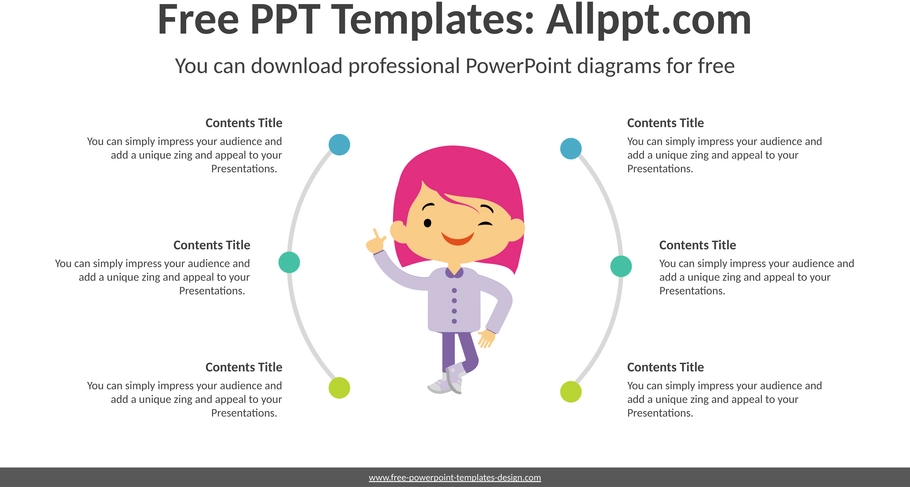 Free PPT Templates: Allppt.com

You can download professional PowerPoint diagrams for free

Contents Title

You can simply impress your audience and add a unique zing and appeal to your Presentations.

Contents Title

You can simply impress your audience and add a unique zing and appeal to your Presentations.

Contents Title

You can simply impress your audience and add a unique zing and appeal to your Presentations.

Contents Title

You can simply impress your audience and add a unique zing and appeal to your Presentations.

Contents Title

You can simply impress your audience and add a unique zing and appeal to your Presentations.

Contents Title

You can simply impress your audience and add a unique zing and appeal to your Presentations.

www.free-powerpoint-templates-design.com